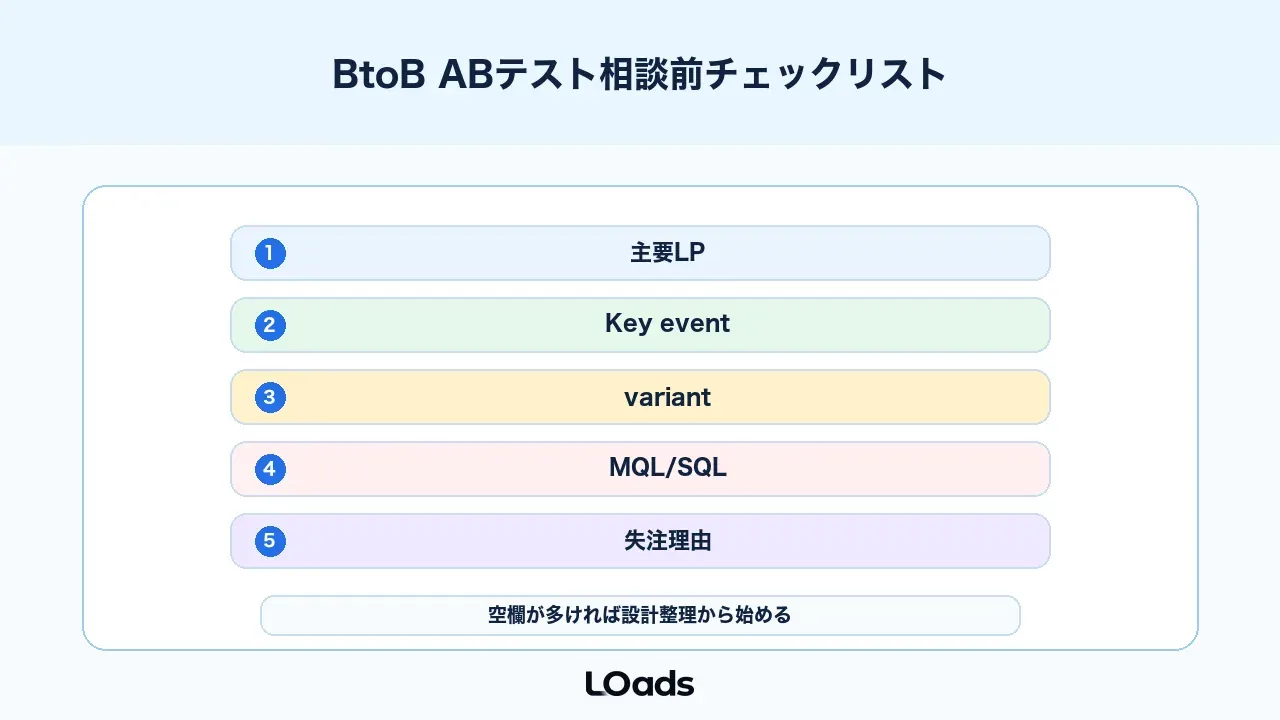 BtoB ABテスト相談前チェックリスト

1 主要LP

2 Key event

3 variant

4 MQL/SQL

5 失注理由

空欄が多ければ設計整理から始める

LOads